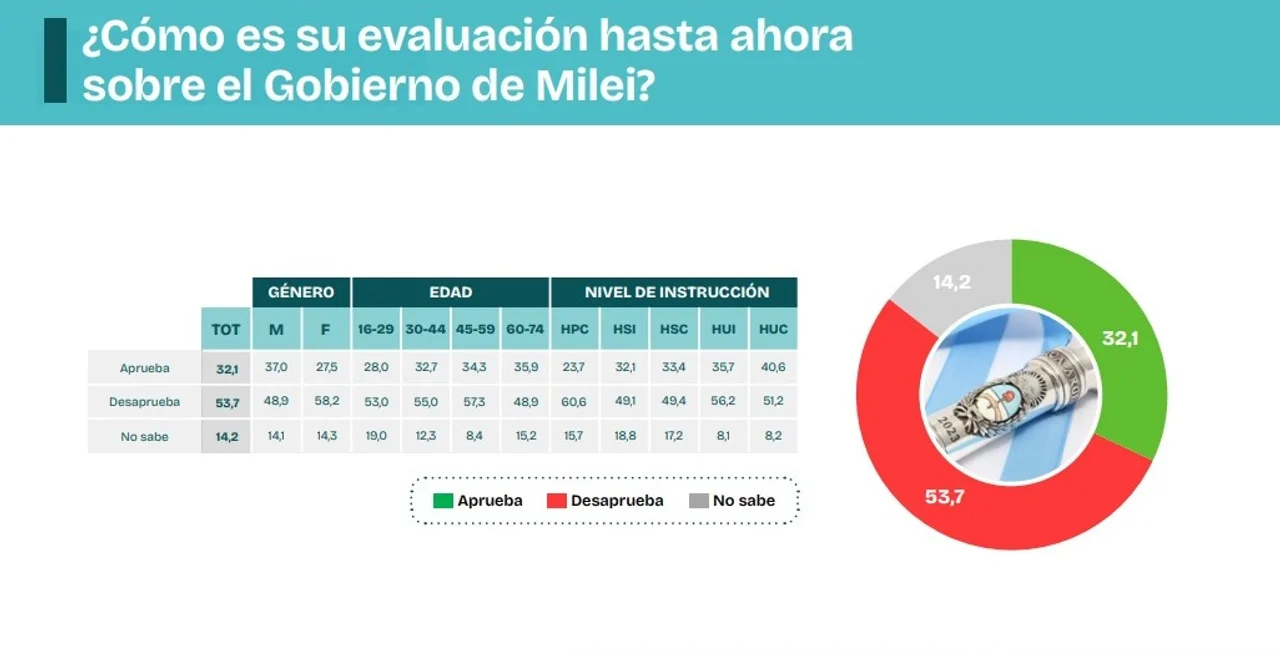 ¿Cómo es su evaluación hasta ahora sobre el Gobierno de Milei?

| | | GÉNERO | | EDAD | | | | NIVEL DE INSTRUCCIÓN | | | | |
|---|---|---|---|---|---|---|---|---|---|---|---|---|
| | TOT | M | F | 16-29 | 30-44 | 45-59 | 60-74 | HPC | HSI | HSC | HUI | HUC |
| Aprueba | 32,1 | 37,0 | 27,5 | 28,0 | 32,7 | 34,3 | 35,9 | 23,7 | 32,1 | 33,4 | 35,7 | 40,6 |
| Desaprueba | 53,7 | 48,9 | 58,2 | 53,0 | 55,0 | 57,3 | 48,9 | 60,6 | 49,1 | 49,4 | 56,2 | 51,2 |
| No sabe | 14,2 | 14,1 | 14,3 | 19,0 | 12,3 | 8,4 | 15,2 | 15,7 | 18,8 | 17,2 | 8,1 | 8,2 |

Aprueba Desaprueba No sabe

14,2
32,1
53,7
2023